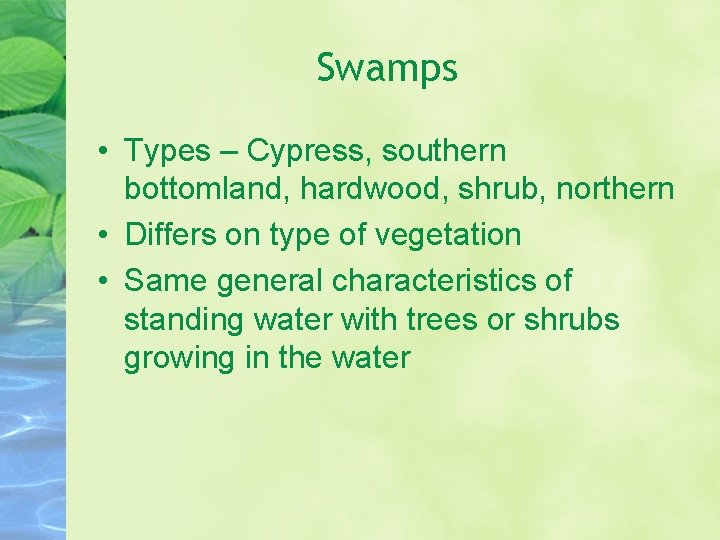 Swamps

• Types – Cypress, southern bottomland, hardwood, shrub, northern
• Differs on type of vegetation
• Same general characteristics of standing water with trees or shrubs growing in the water